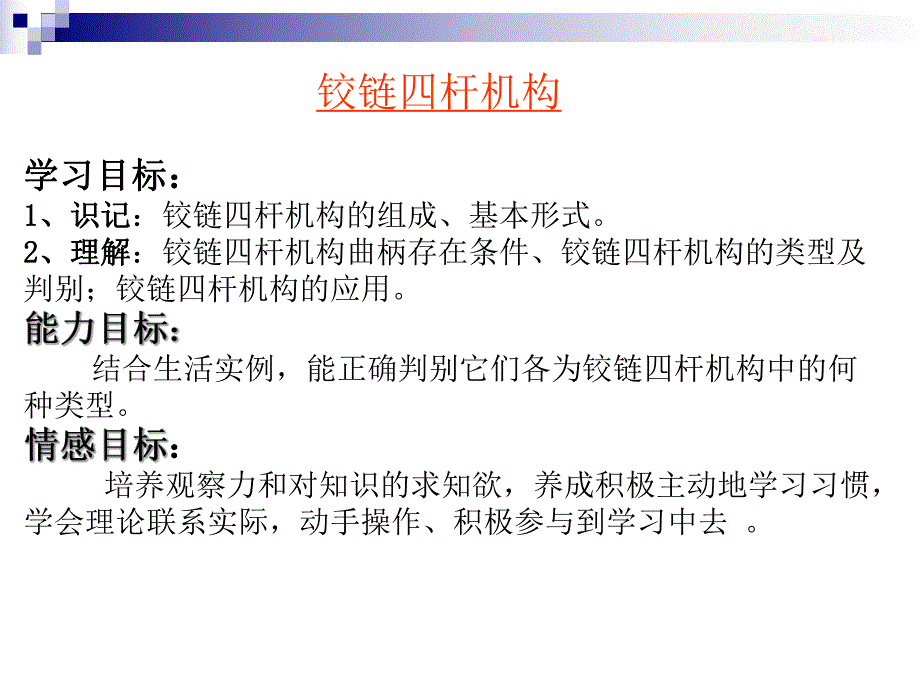 铰链四杆机构

学习目标：
1、识记：铰链四杆机构的组成、基本形式。
2、理解：铰链四杆机构曲柄存在条件、铰链四杆机构的类型及判别；铰链四杆机构的应用。

能力目标：
结合生活实例，能正确判别它们各为铰链四杆机构中的何种类型。

情感目标：
培养观察力和对知识的求知欲，养成积极主动地学习习惯，学会理论联系实际，动手操作、积极参与到学习中去 。